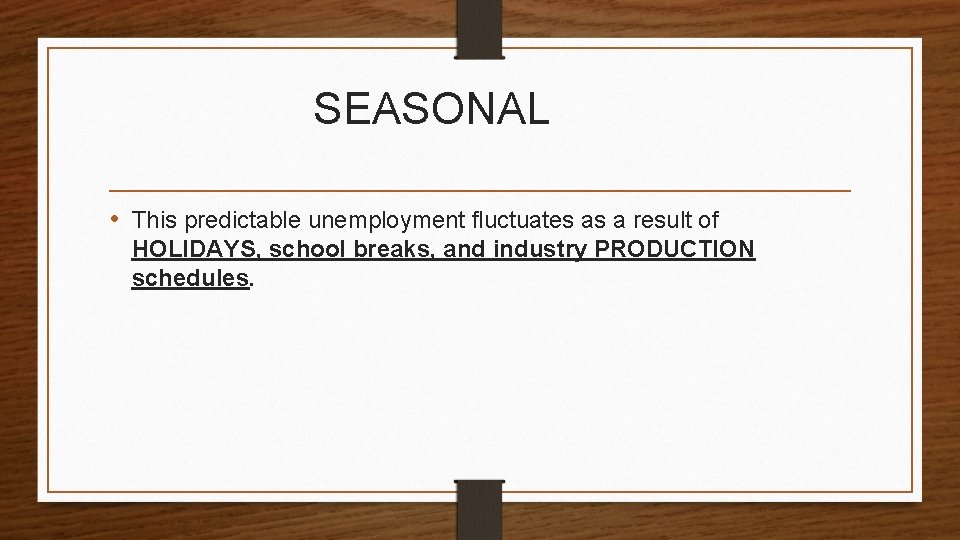 SEASONAL

• This predictable unemployment fluctuates as a result of HOLIDAYS, school breaks, and industry PRODUCTION schedules.